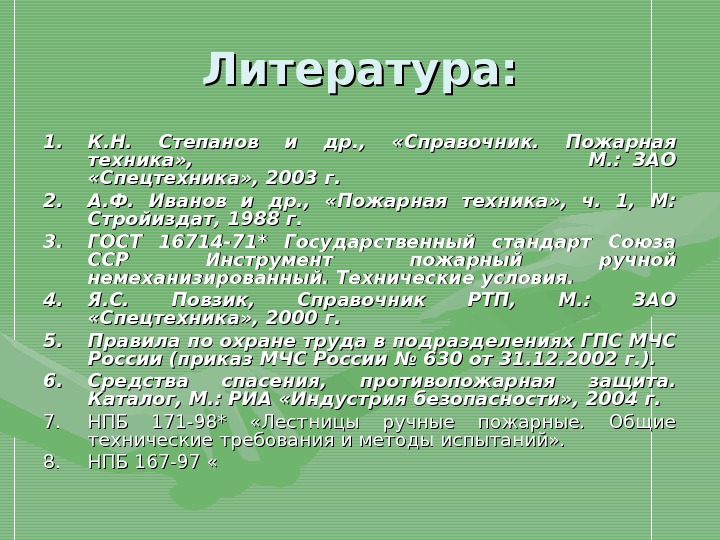 Литература:

1. К.Н. Степанов и др., «Справочник. Пожарная техника», М.: ЗАО «Спецтехника», 2003 г.
2. А.Ф. Иванов и др., «Пожарная техника», ч. 1, М: Стройиздат, 1988 г.
3. ГОСТ 16714-71* Государственный стандарт Союза ССР Инструмент пожарный ручной немеханизированный. Технические условия.
4. Я.С. Повзик, Справочник РТП, М.: ЗАО «Спецтехника», 2000 г.
5. Правила по охране труда в подразделениях ГПС МЧС России (приказ МЧС России № 630 от 31.12.2002 г.).
6. Средства спасения, противопожарная защита. Каталог, М.: РИА «Индустрия безопасности», 2004 г.
7. НПБ 171-98* «Лестницы ручные пожарные. Общие технические требования и методы испытаний».
8. НПБ 167-97 «